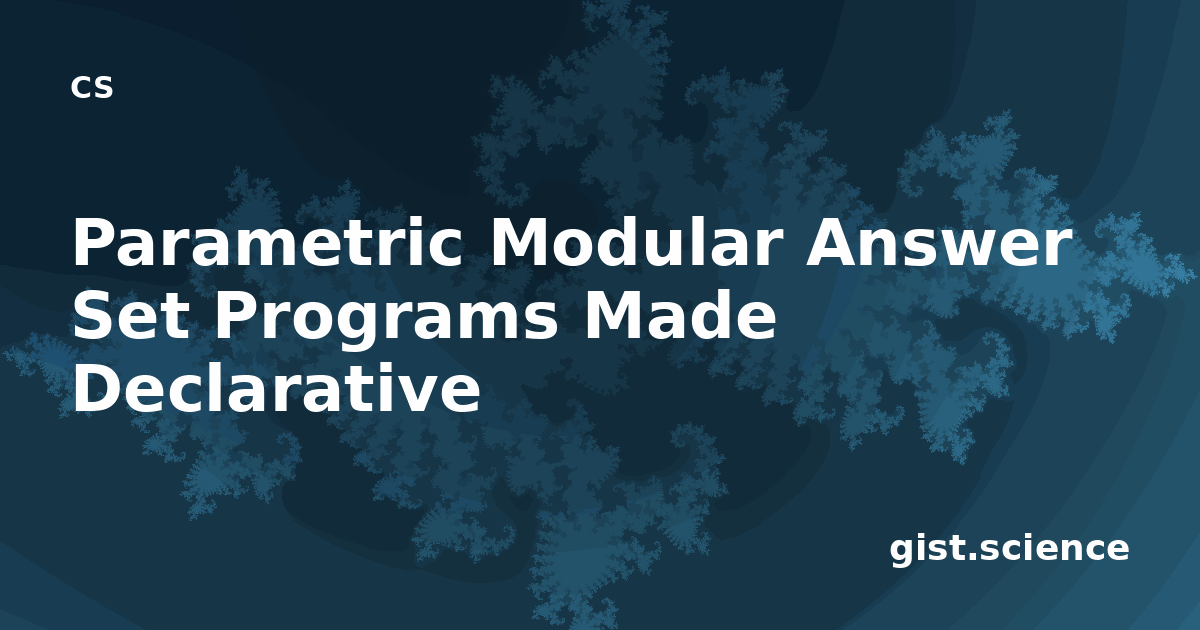 cs

Parametric Modular Answer Set Programs Made Declarative

gist.science